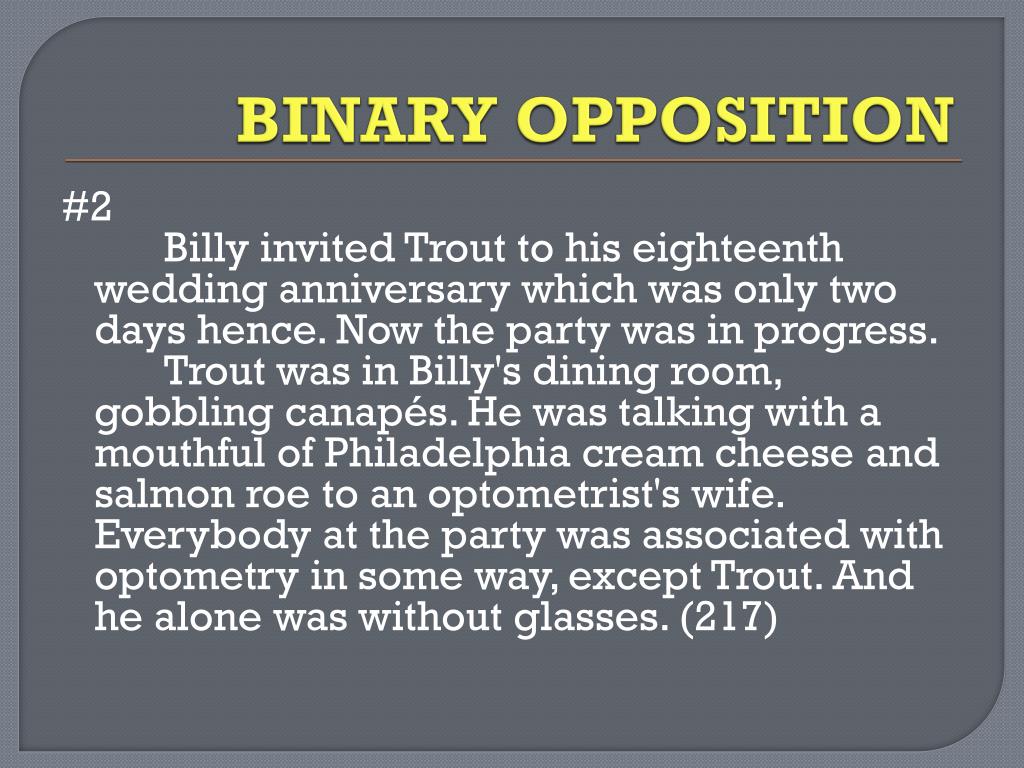 BINARY OPPOSITION

#2

Billy invited Trout to his eighteenth wedding anniversary which was only two days hence. Now the party was in progress.

Trout was in Billy's dining room, gobbling canapés. He was talking with a mouthful of Philadelphia cream cheese and salmon roe to an optometrist's wife. Everybody at the party was associated with optometry in some way, except Trout. And he alone was without glasses. (217)